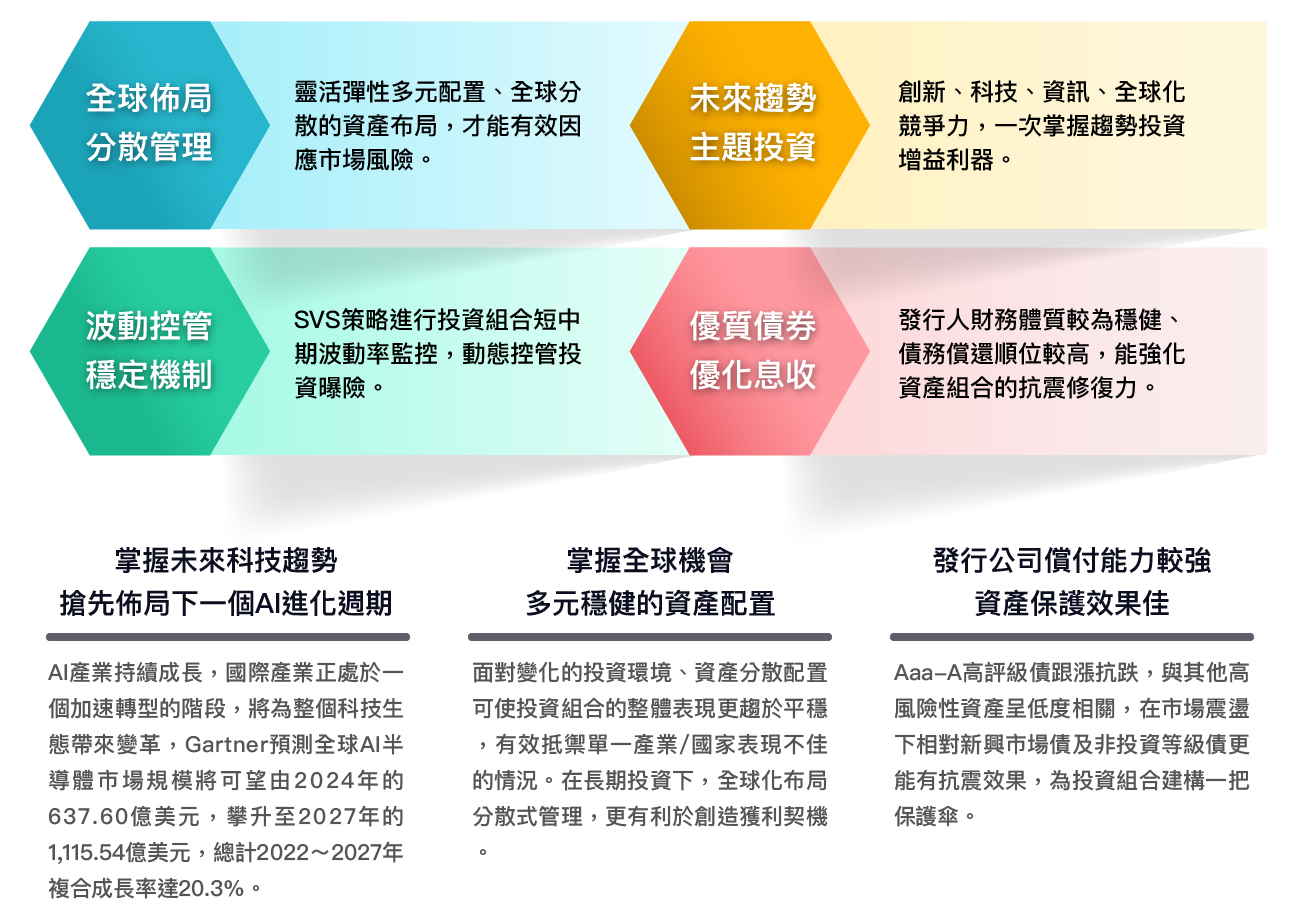 全球佈局
分散管理

靈活彈性多元配置、全球分散的資產布局，才能有效因應市場風險。

未來趨勢
主題投資

創新、科技、資訊、全球化競爭力，一次掌握趨勢投資增益利器。

波動控管
穩定機制

SVS策略進行投資組合短中期波動率監控，動態控管投資曝險。

優質債券
優化息收

發行人財務體質較為穩健、債務償還順位較高，能強化資產組合的抗震修復力。

掌握未來科技趨勢
搶先佈局下一個AI進化週期

AI產業持續成長，國際產業正處於一個加速轉型的階段，將為整個科技生態帶來變革，Gartner預測全球AI半導體市場規模將可望由2024年的637.60億美元，攀升至2027年的1,115.54億美元，總計2022～2027年複合成長率達20.3%。

掌握全球機會
多元穩健的資產配置

面對變化的投資環境、資產分散配置可使投資組合的整體表現更趨於平穩，有效抵禦單一產業/國家表現不佳的情況。在長期投資下，全球化布局分散式管理，更有利於創造獲利契機。

發行公司償付能力較強
資產保護效果佳

Aaa–A高評級債跟漲抗跌，與其他高風險性資產呈低度相關，在市場震盪下相對新興市場債及非投資等級債更能有抗震效果，為投資組合建構一把保護傘。